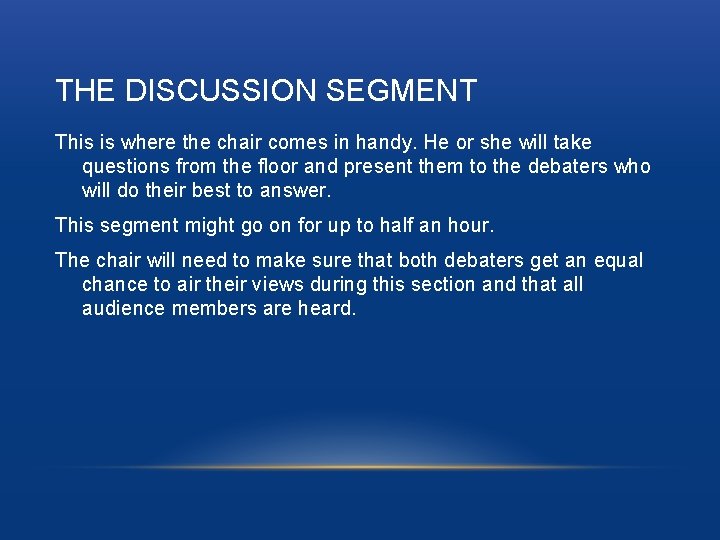 THE DISCUSSION SEGMENT

This is where the chair comes in handy. He or she will take questions from the floor and present them to the debaters who will do their best to answer.

This segment might go on for up to half an hour.

The chair will need to make sure that both debaters get an equal chance to air their views during this section and that all audience members are heard.